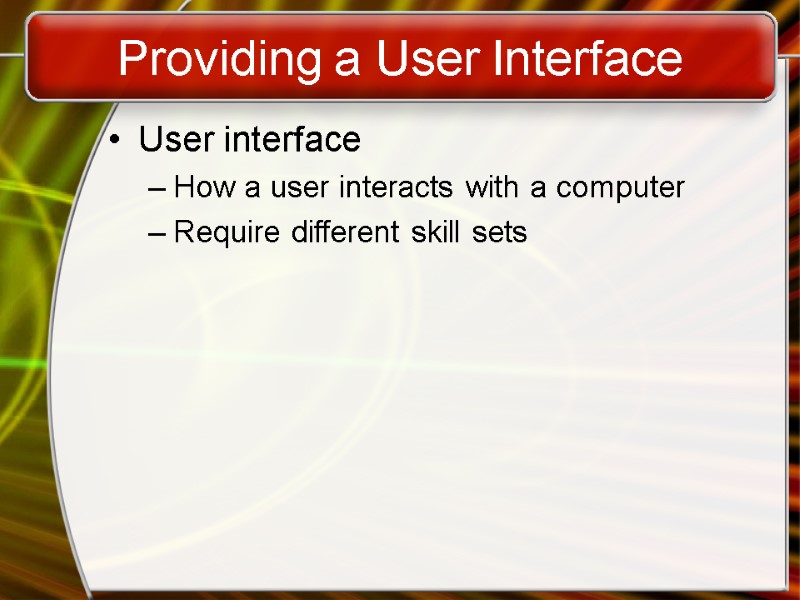 Providing a User Interface

• User interface
– How a user interacts with a computer
– Require different skill sets